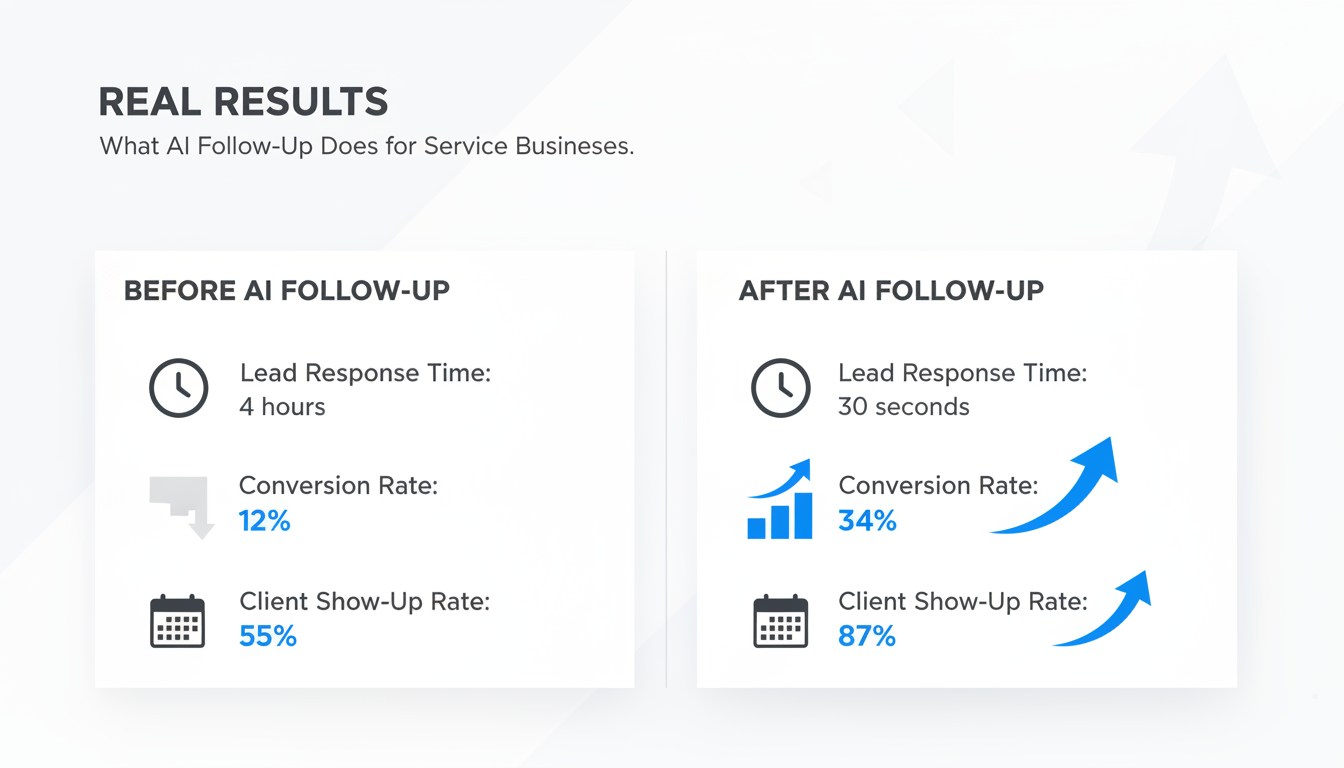 REAL RESULTS
What AI Follow-Up Does for Service Businesses.

BEFORE AI FOLLOW-UP

Lead Response Time:
4 hours

Conversion Rate:
12%

Client Show-Up Rate:
55%

AFTER AI FOLLOW-UP

Lead Response Time:
30 seconds

Conversion Rate:
34%

Client Show-Up Rate:
87%